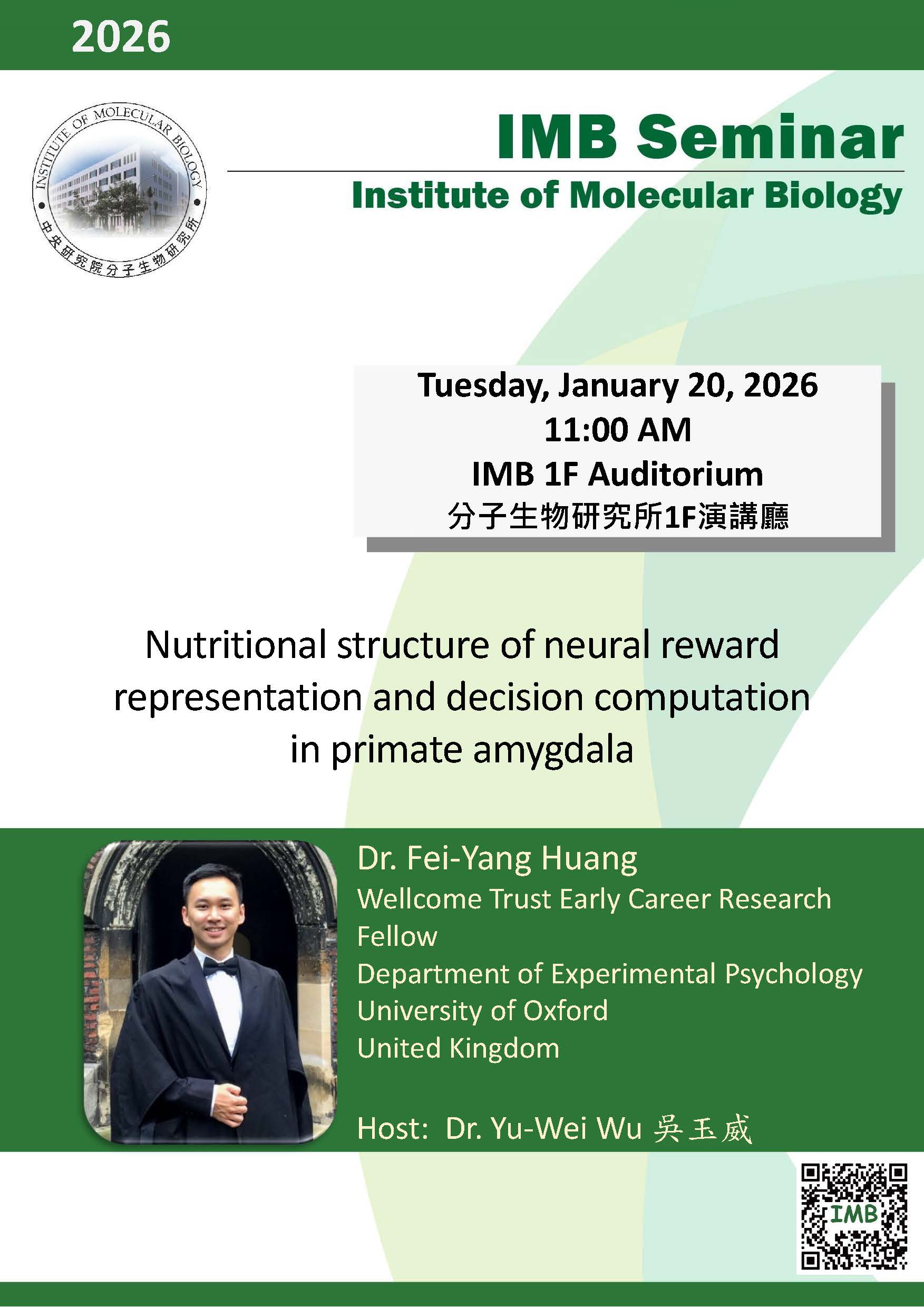 2026

INSTITUTE OF MOLECULAR BIOLOGY
中央研究院分子生物研究所

IMB Seminar
Institute of Molecular Biology

Tuesday, January 20, 2026
11:00 AM
IMB 1F Auditorium
分子生物研究所1F演講廳

Nutritional structure of neural reward representation and decision computation in primate amygdala

Dr. Fei-Yang Huang
Wellcome Trust Early Career Research Fellow
Department of Experimental Psychology
University of Oxford
United Kingdom

Host: Dr. Yu-Wei Wu 吳玉威

IMB